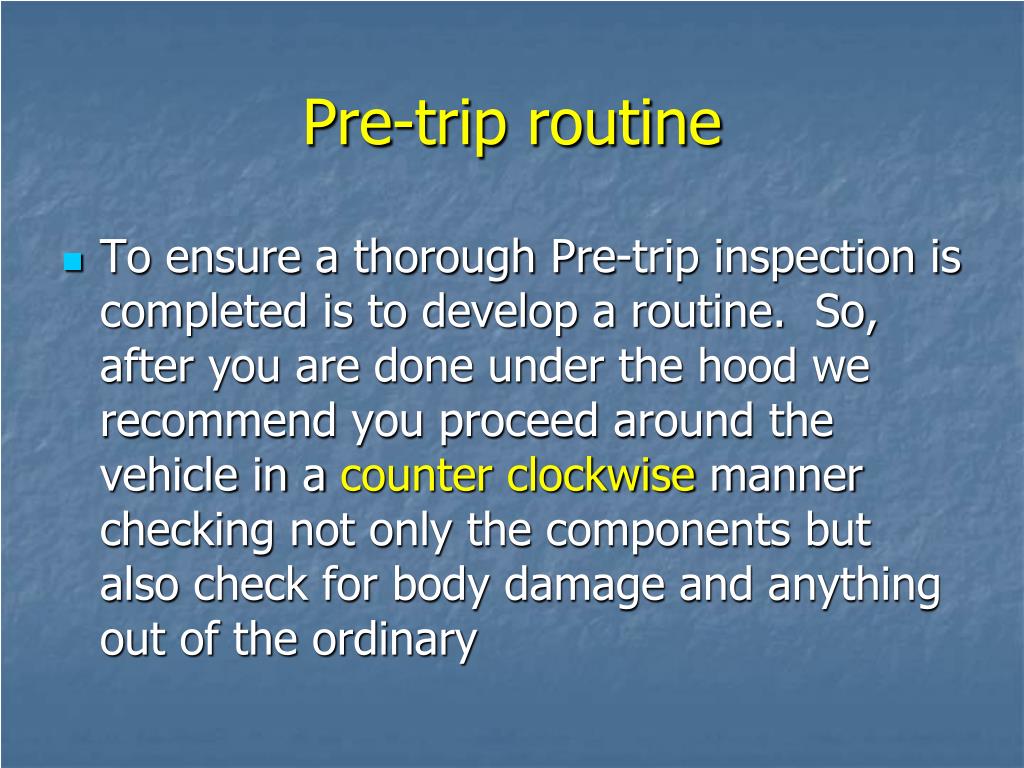 Pre-trip routine

To ensure a thorough Pre-trip inspection is completed is to develop a routine. So, after you are done under the hood we recommend you proceed around the vehicle in a counter clockwise manner checking not only the components but also check for body damage and anything out of the ordinary